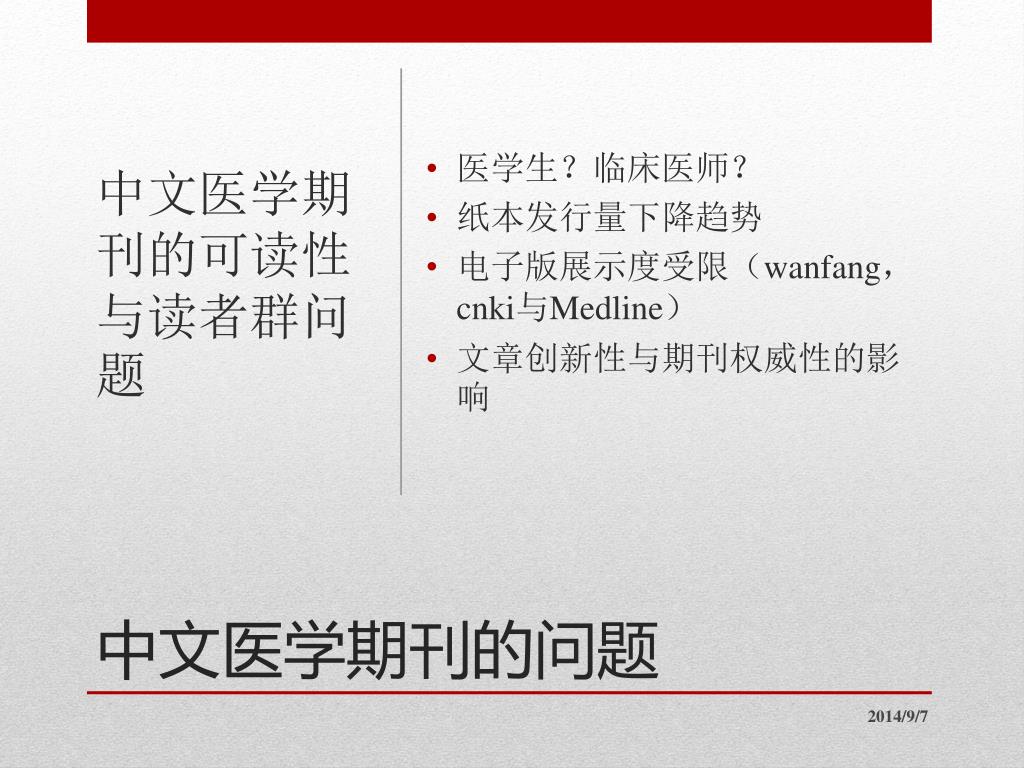 中文医学期刊的可读性与读者群问题

• 医学生？临床医师？
• 纸本发行量下降趋势
• 电子版展示度受限（wanfang，cnki与Medline）
• 文章创新性与期刊权威性的影响

中文医学期刊的问题

2014/9/7